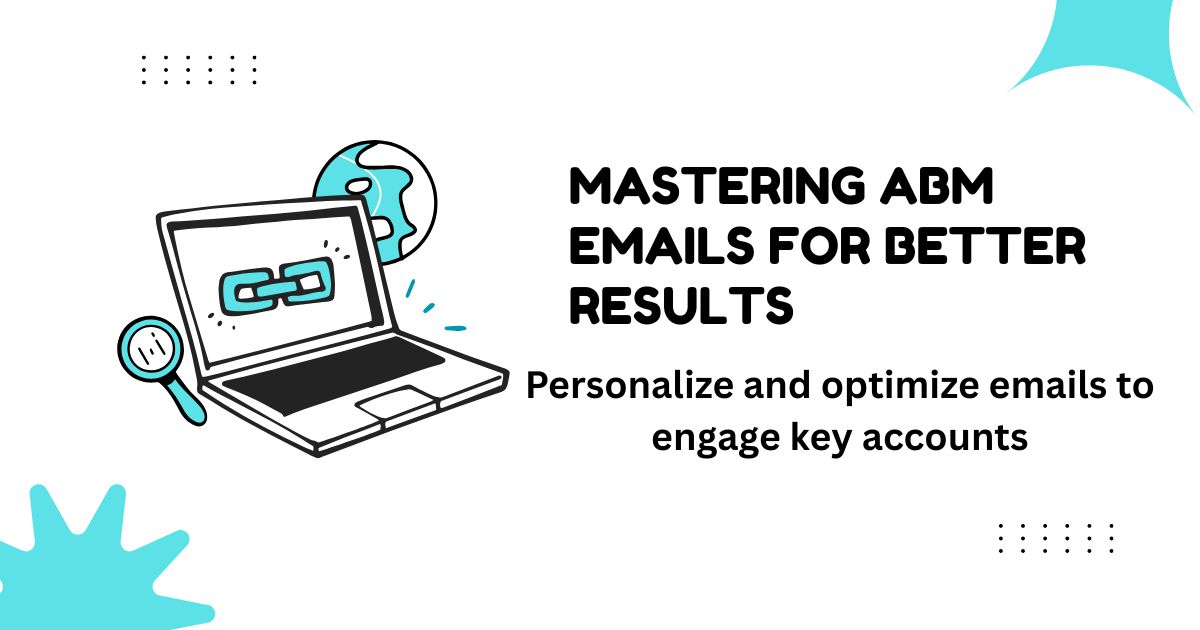 MASTERING ABM EMAILS FOR BETTER RESULTS

Personalize and optimize emails to engage key accounts